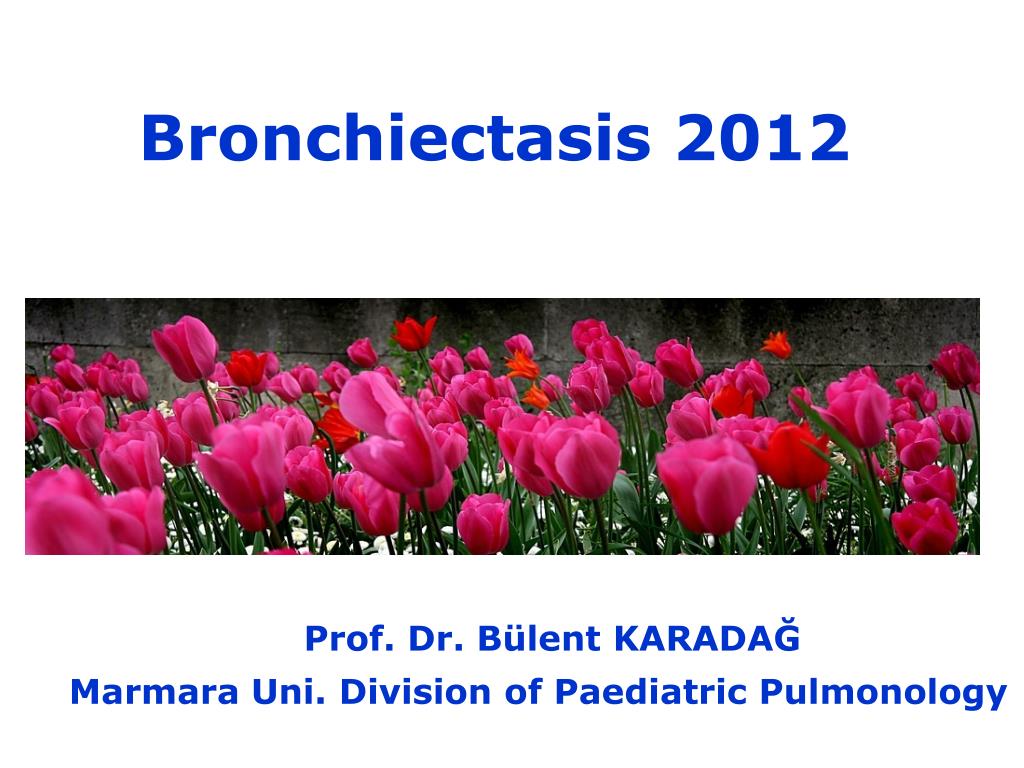 Bronchiectasis 2012

Prof. Dr. Bülent KARADAĞ
Marmara Uni. Division of Paediatric Pulmonology